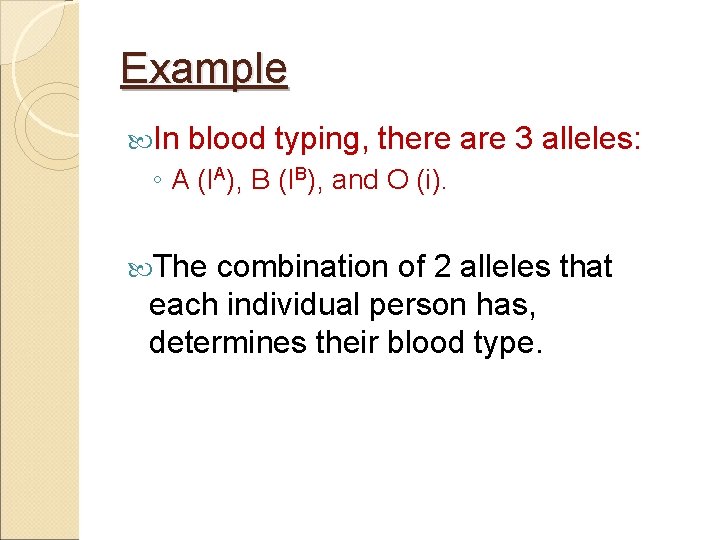 Example

In blood typing, there are 3 alleles:

◦ A ($I^A$), B ($I^B$), and O (i).

The combination of 2 alleles that each individual person has, determines their blood type.